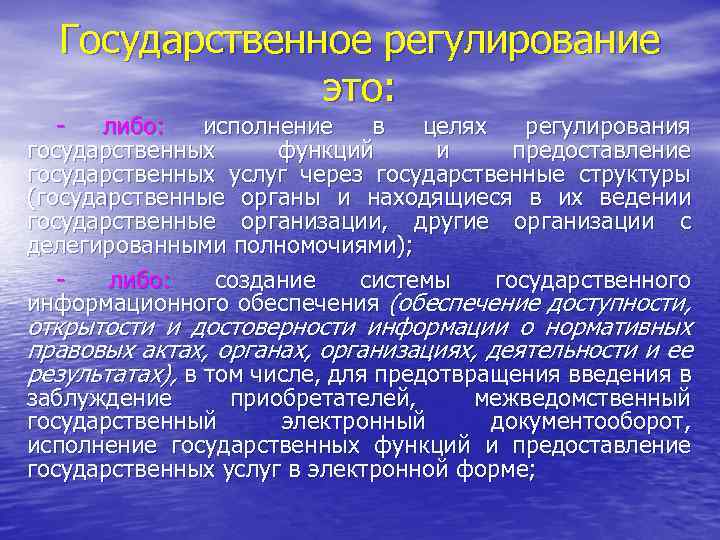 Государственное регулирование это:

- либо: исполнение в целях регулирования государственных функций и предоставление государственных услуг через государственные структуры (государственные органы и находящиеся в их ведении государственные организации, другие организации с делегированными полномочиями);

- либо: создание системы государственного информационного обеспечения (обеспечение доступности, открытости и достоверности информации о нормативных правовых актах, органах, организациях, деятельности и ее результатах), в том числе, для предотвращения введения в заблуждение приобретателей, межведомственный государственный электронный документооборот, исполнение государственных функций и предоставление государственных услуг в электронной форме;